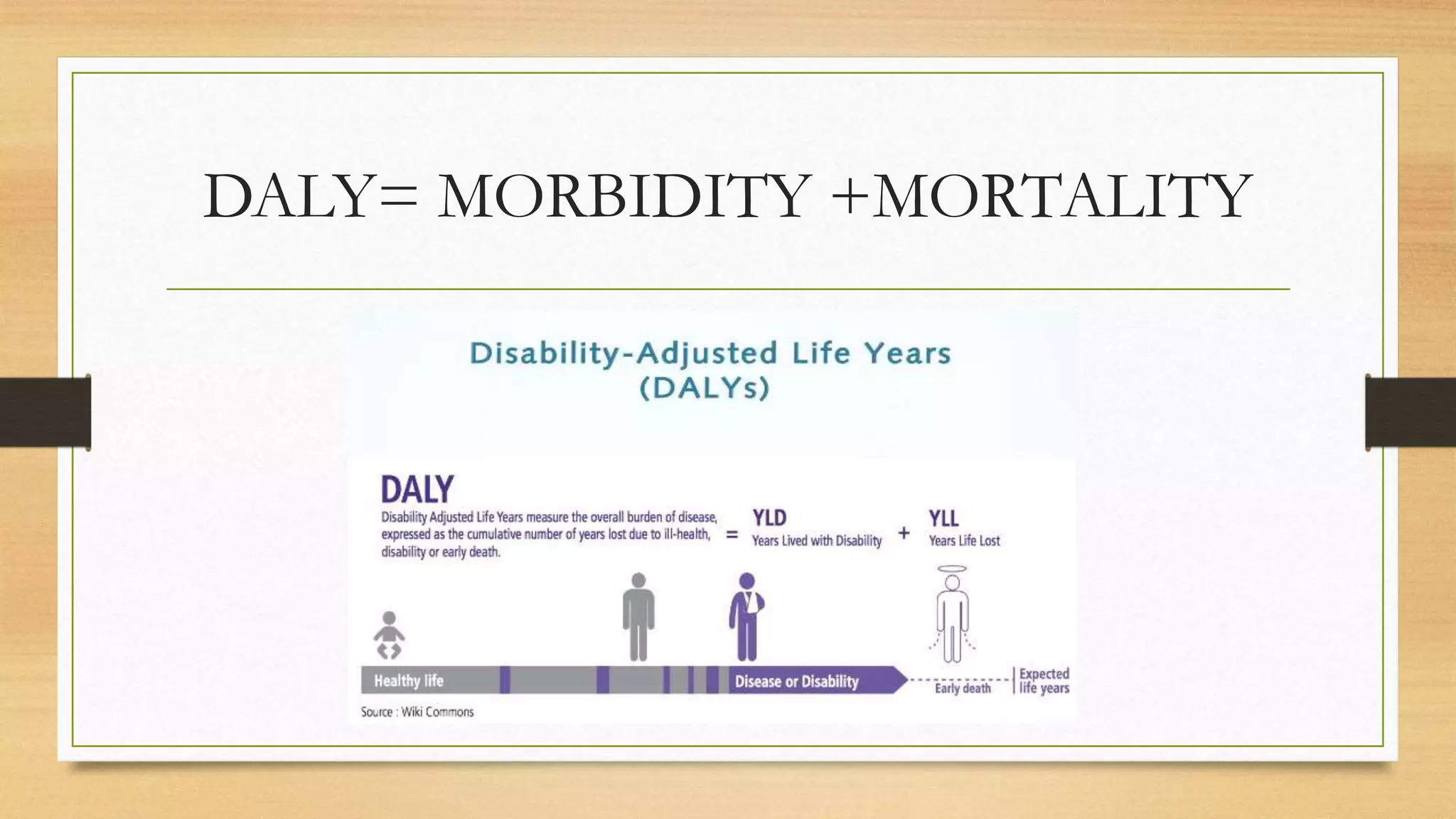 DALY= MORBIDITY +MORTALITY

Disability-Adjusted Life Years (DALYs)

DALY

Disability Adjusted Life Years measure the overall burden of disease, expressed as the cumulative number of years lost due to ill-health, disability or early death.

= YLD Years Lived with Disability + YLL Years Life Lost

Healthy life

Disease or Disability

Early death

Expected life years

Source : Wiki Commons